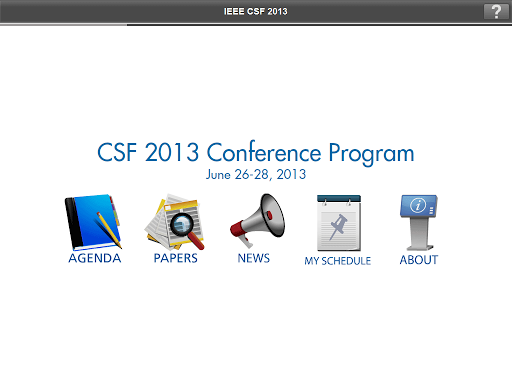 IEEE CSF 2013

?

CSF 2013 Conference Program
June 26-28, 2013

AGENDA
PAPERS
NEWS
MY SCHEDULE
ABOUT